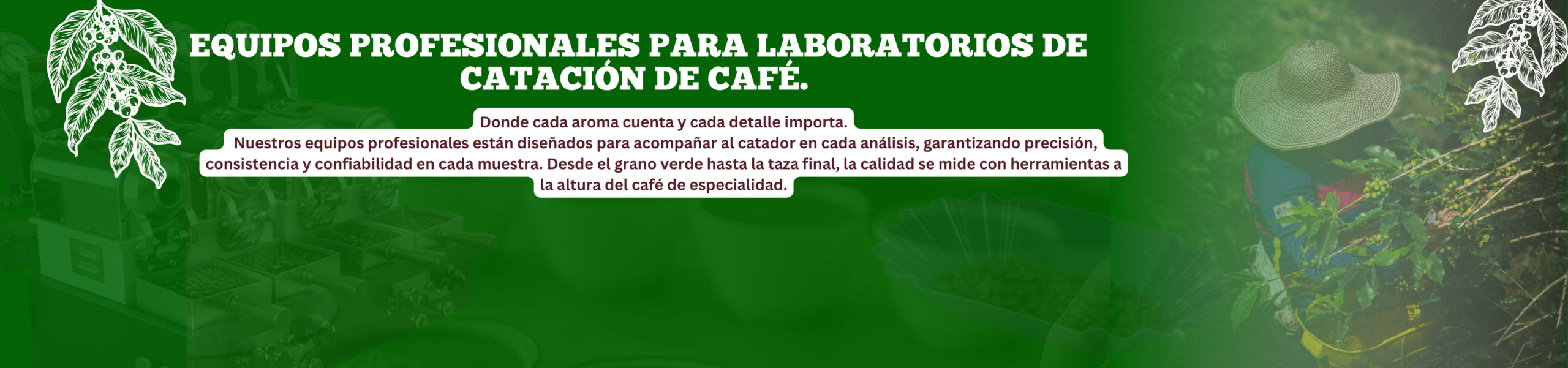 EQUIPOS PROFESIONALES PARA LABORATORIOS DE CATACIÓN DE CAFÉ.

Donde cada aroma cuenta y cada detalle importa.
Nuestros equipos profesionales están diseñados para acompañar al catador en cada análisis, garantizando precisión, consistencia y confiabilidad en cada muestra. Desde el grano verde hasta la taza final, la calidad se mide con herramientas a la altura del café de especialidad.